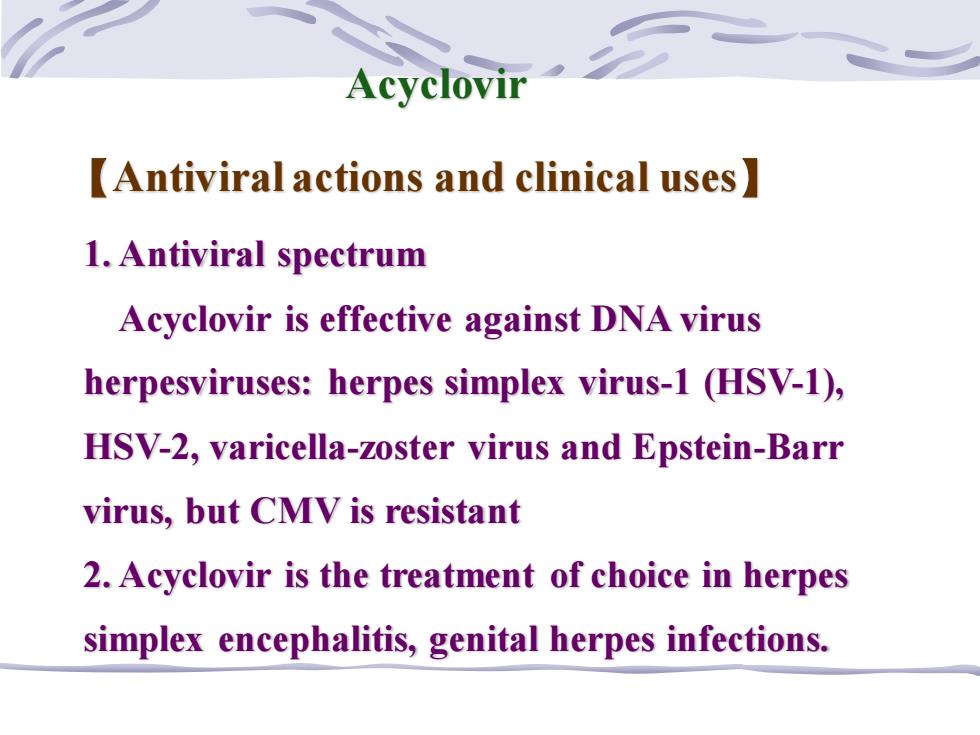 Acyclovir

【Antiviral actions and clinical uses】

1. Antiviral spectrum

Acyclovir is effective against DNA virus herpesviruses: herpes simplex virus-1 (HSV-1), HSV-2, varicella-zoster virus and Epstein-Barr virus, but CMV is resistant

2. Acyclovir is the treatment of choice in herpes simplex encephalitis, genital herpes infections.